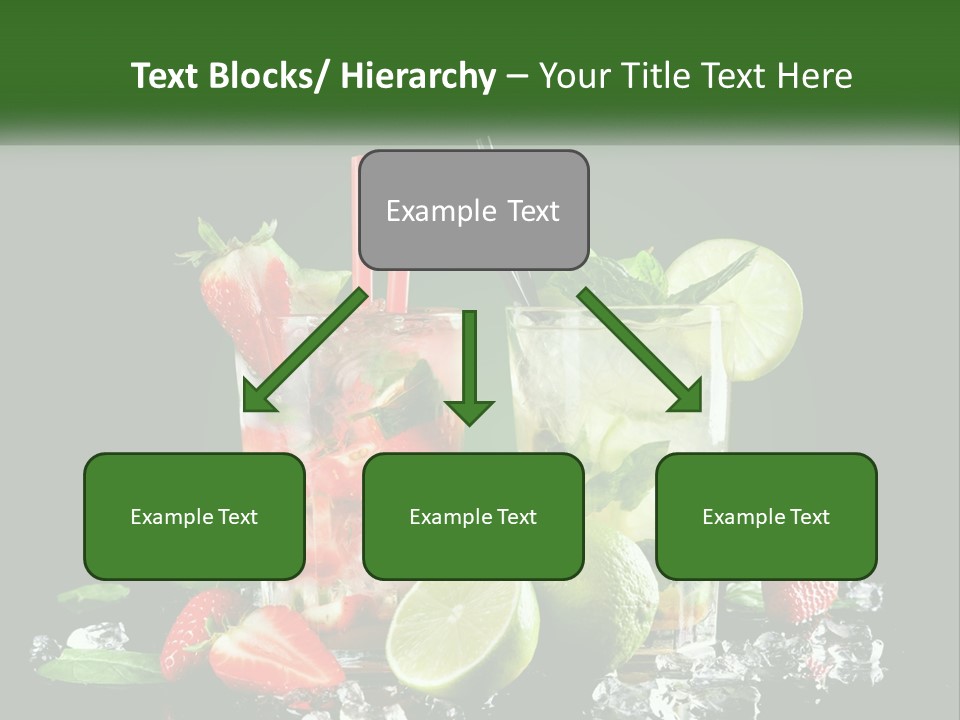 Text Blocks/ Hierarchy – Your Title Text Here

Example Text

Example Text

Example Text

Example Text